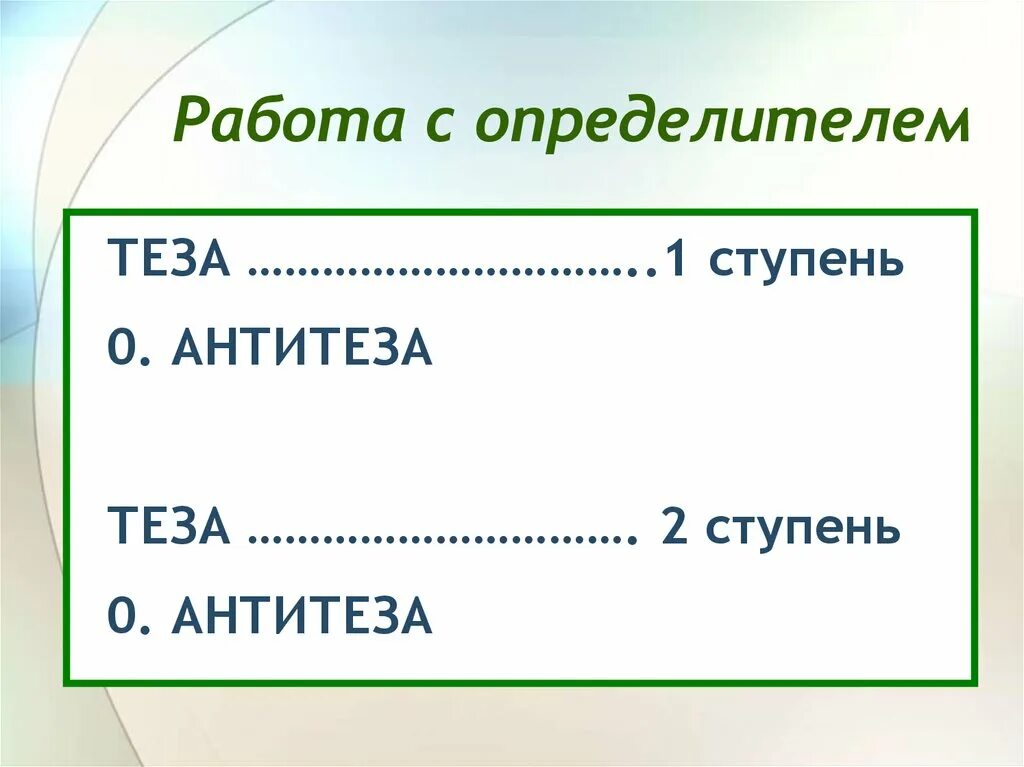 Работа с определителем

ТЕЗА …………………………..1 ступень

0. АНТИТЕЗА

ТЕЗА …………………………. 2 ступень

0. АНТИТЕЗА